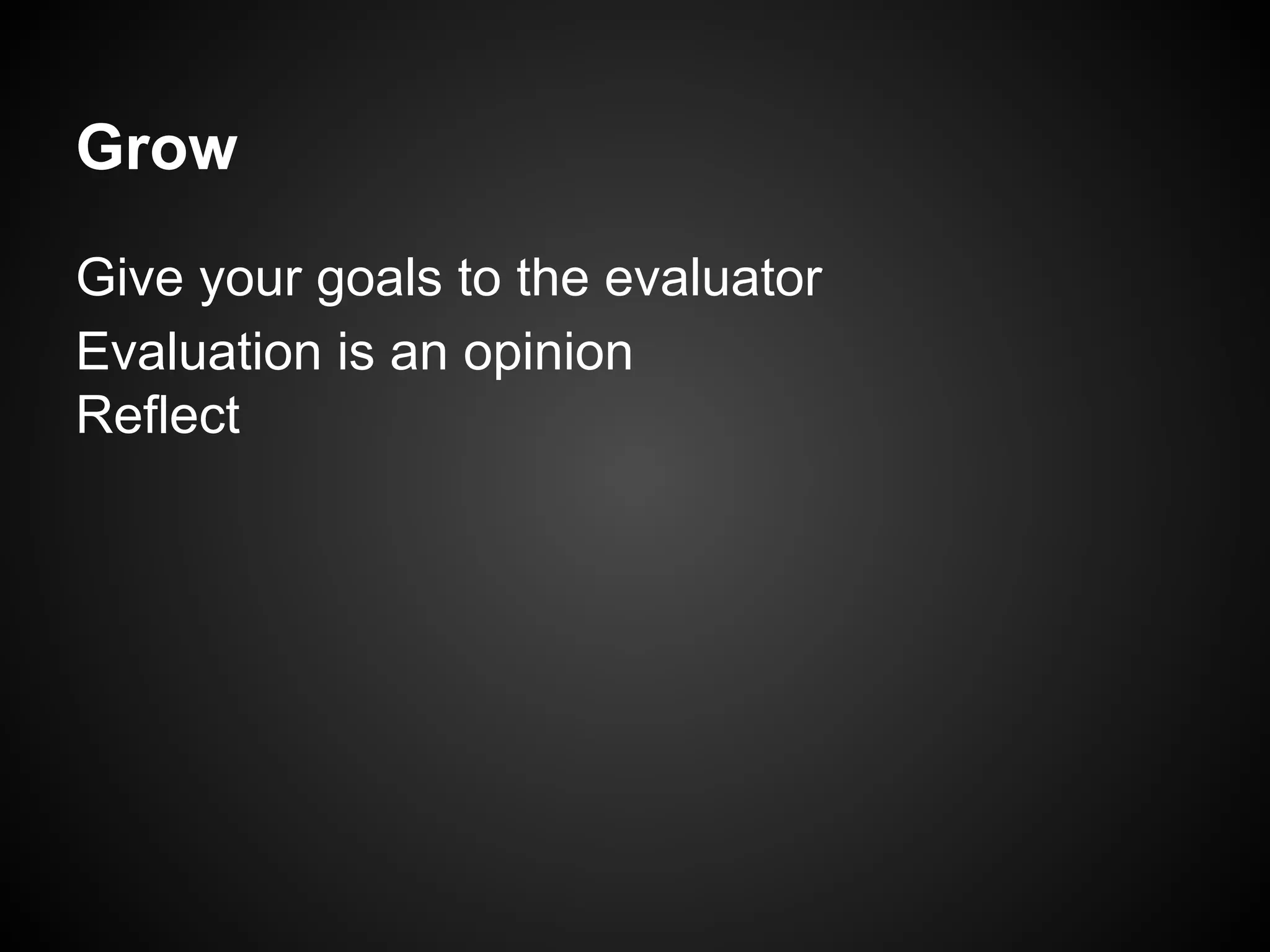 Grow

Give your goals to the evaluator

Evaluation is an opinion

Reflect